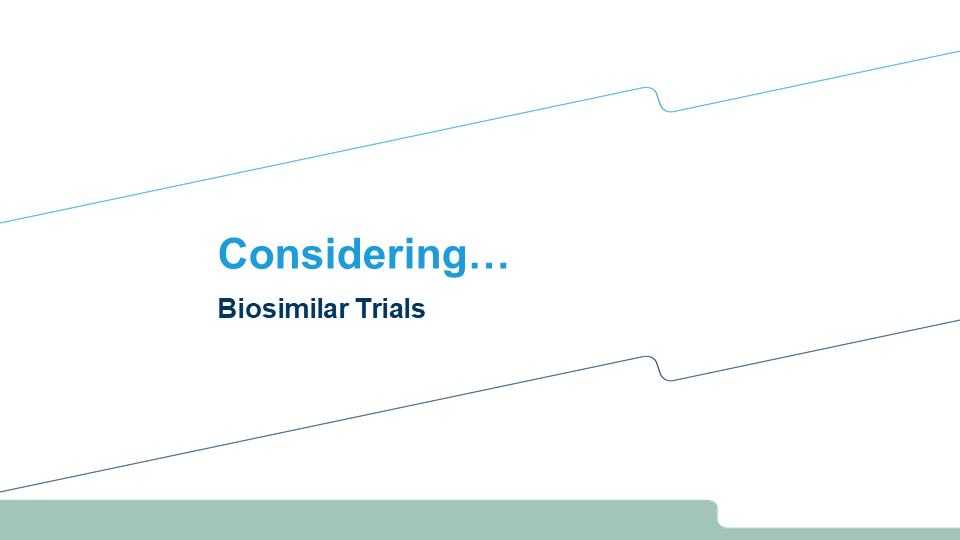 Considering…

Biosimilar Trials